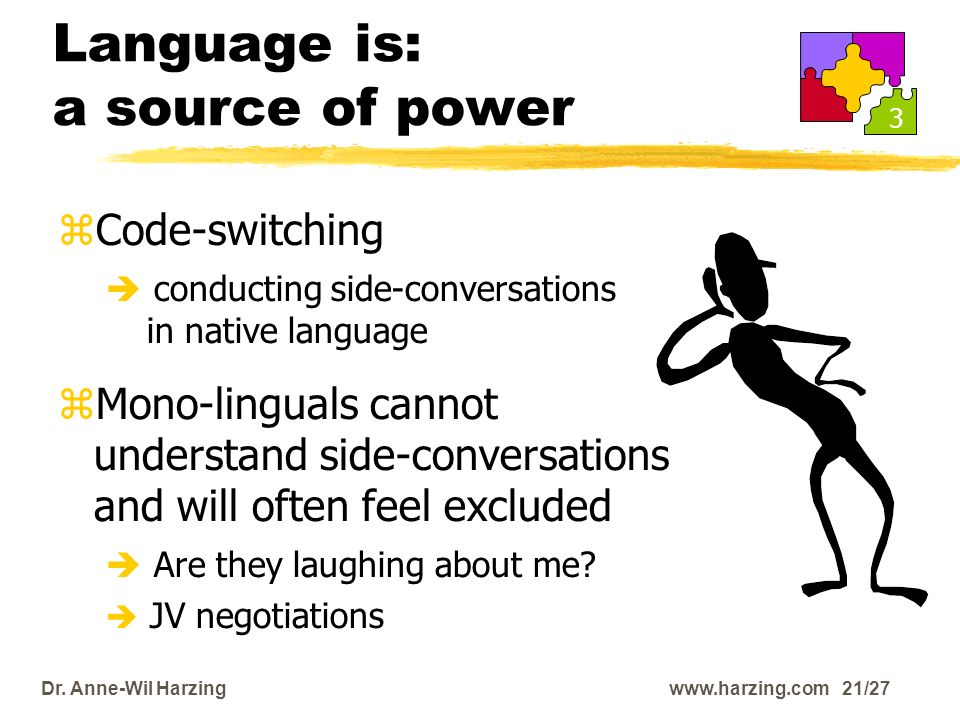 Language is:
a source of power

3

⌘Code-switching

➔ conducting side-conversations in native language

⌘Mono-linguals cannot understand side-conversations and will often feel excluded

➔ Are they laughing about me?

➔ JV negotiations

Dr. Anne-Wil Harzing

www.harzing.com 21/27